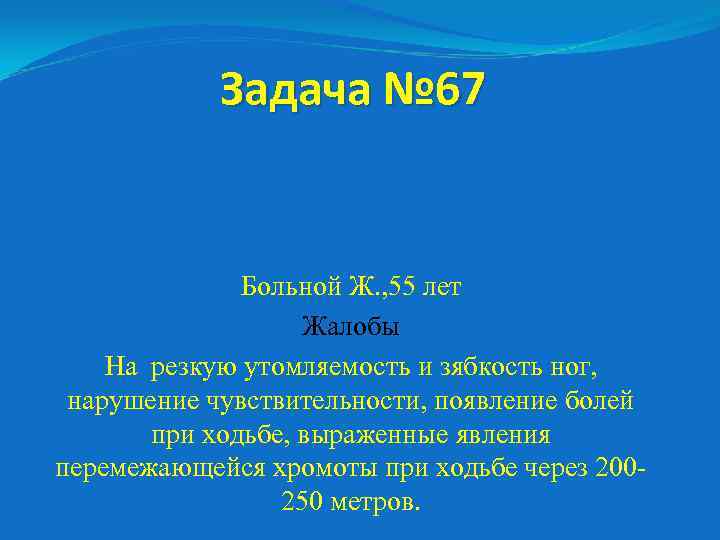 Задача №67

Больной Ж.,55 лет

Жалобы

На резкую утомляемость и зябкость ног, нарушение чувствительности, появление болей при ходьбе, выраженные явления перемежающейся хромоты при ходьбе через 200-250 метров.